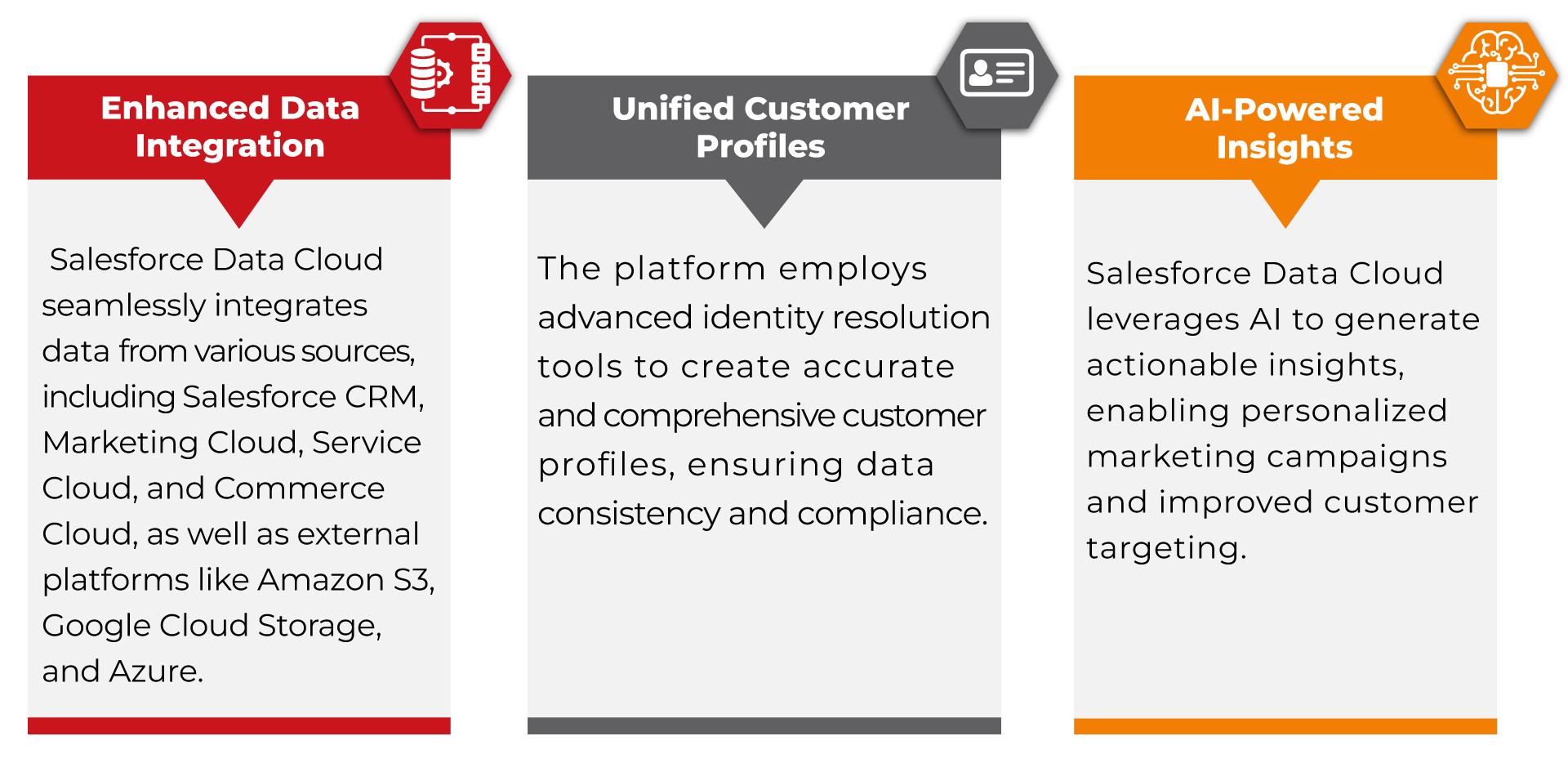 Enhanced Data Integration

Salesforce Data Cloud seamlessly integrates data from various sources, including Salesforce CRM, Marketing Cloud, Service Cloud, and Commerce Cloud, as well as external platforms like Amazon S3, Google Cloud Storage, and Azure.

Unified Customer Profiles

The platform employs advanced identity resolution tools to create accurate and comprehensive customer profiles, ensuring data consistency and compliance.

AI-Powered Insights

Salesforce Data Cloud leverages AI to generate actionable insights, enabling personalized marketing campaigns and improved customer targeting.